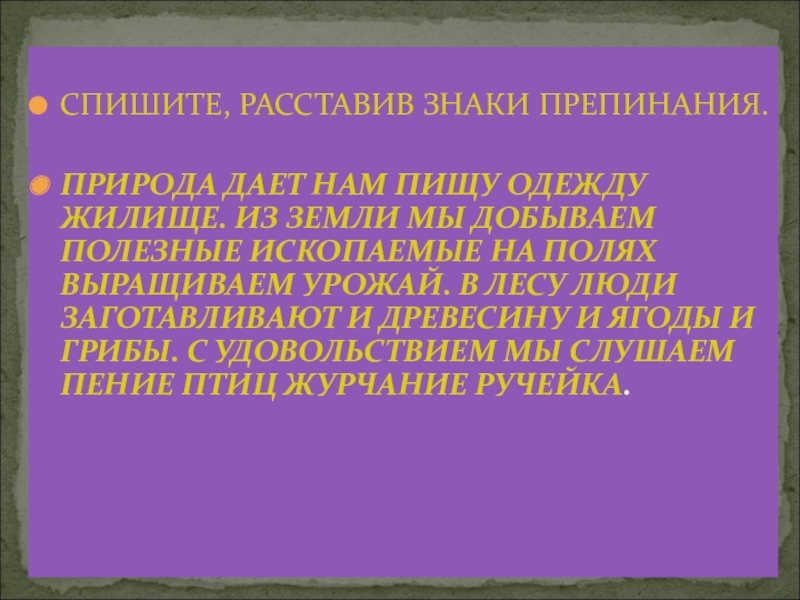 СПИШИТЕ, РАССТАВИВ ЗНАКИ ПРЕПИНАНИЯ.

ПРИРОДА ДАЕТ НАМ ПИЩУ ОДЕЖДУ ЖИЛИЩЕ. ИЗ ЗЕМЛИ МЫ ДОБЫВАЕМ ПОЛЕЗНЫЕ ИСКОПАЕМЫЕ НА ПОЛЯХ ВЫРАЩИВАЕМ УРОЖАЙ. В ЛЕСУ ЛЮДИ ЗАГОТАВЛИВАЮТ И ДРЕВЕСИНУ И ЯГОДЫ И ГРИБЫ. С УДОВОЛЬСТВИЕМ МЫ СЛУШАЕМ ПЕНИЕ ПТИЦ ЖУРЧАНИЕ РУЧЕЙКА.